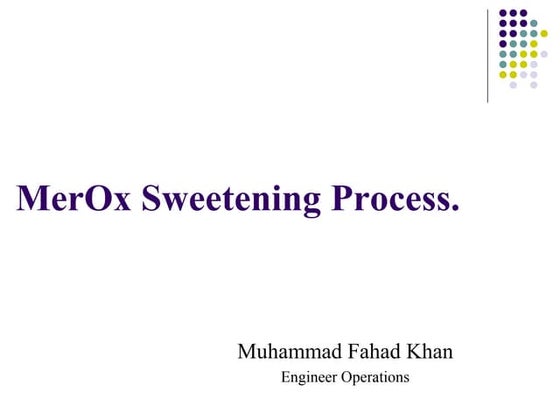 MerOx Sweetening Process.

Muhammad Fahad Khan
Engineer Operations